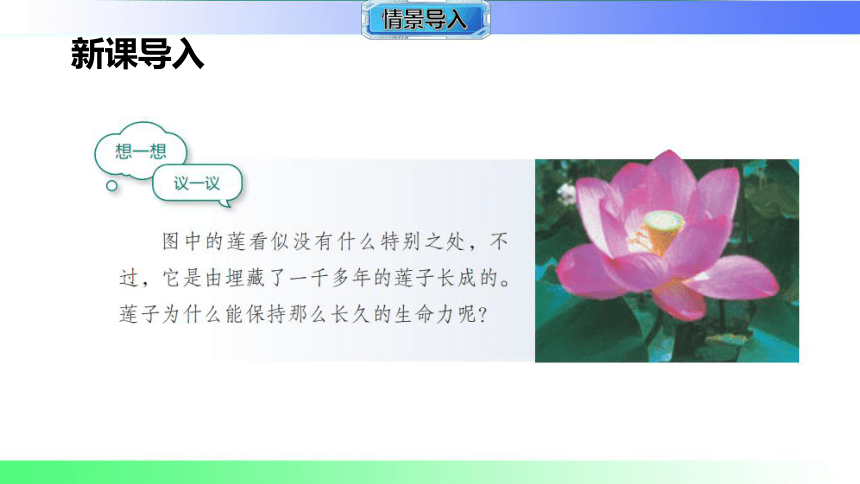 情景导入

新课导入

想一想

议一议

图中的莲看似没有什么特别之处，不过，它是由埋藏了一千多年的莲子长成的。莲子为什么能保持那么长久的生命力呢？